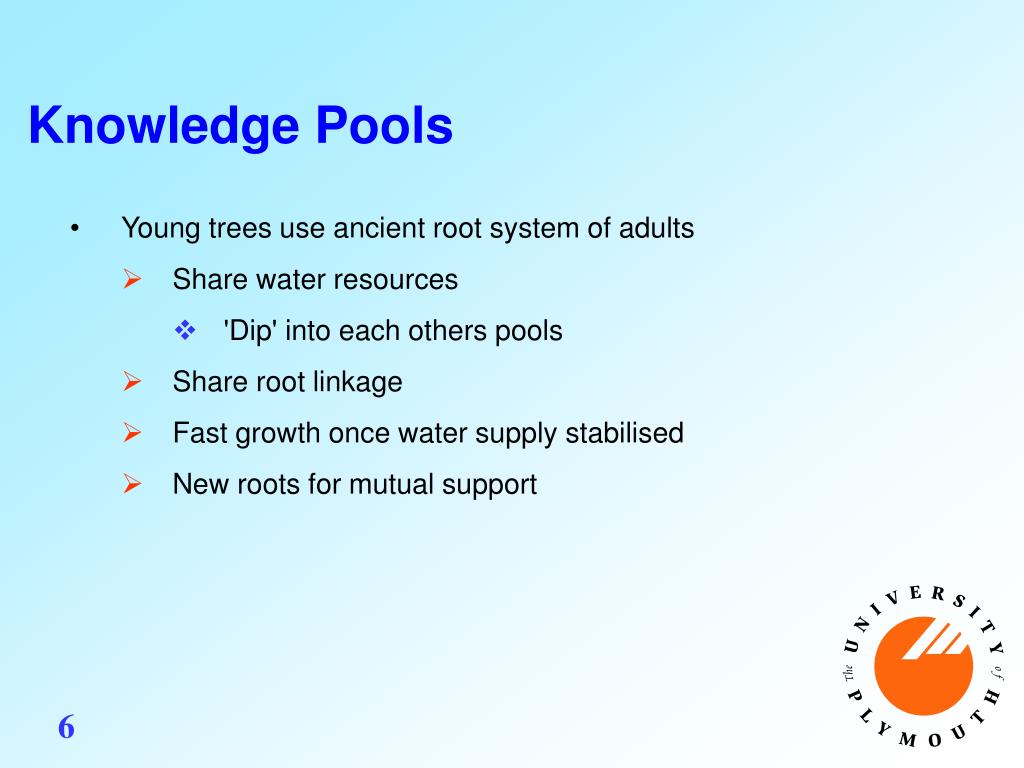 Knowledge Pools

• Young trees use ancient root system of adults
  ➢ Share water resources
    ❖ 'Dip' into each others pools
  ➢ Share root linkage
  ➢ Fast growth once water supply stabilised
  ➢ New roots for mutual support

The UNIVERSITY of PLYMOUTH

6